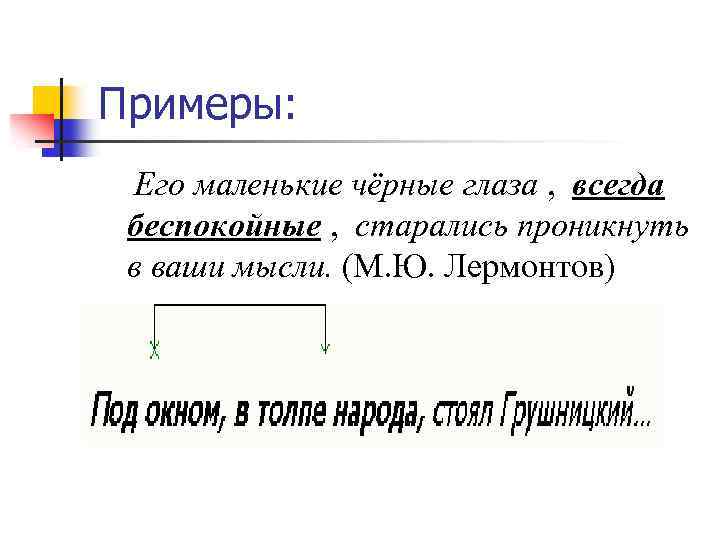 Примеры:

Его маленькие чёрные глаза , всегда беспокойные , старались проникнуть в ваши мысли. (М.Ю. Лермонтов)

Под окном, в толпе народа, стоял Грушницкий...